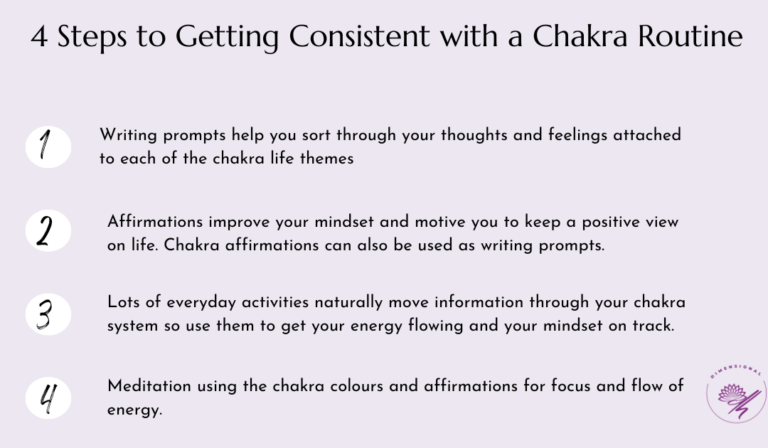 4 Steps to Getting Consistent with a Chakra Routine

1

Writing prompts help you sort through your thoughts and feelings attached to each of the chakra life themes

2

Affirmations improve your mindset and motive you to keep a positive view on life. Chakra affirmations can also be used as writing prompts.

3

Lots of everyday activities naturally move information through your chakra system so use them to get your energy flowing and your mindset on track.

4

Meditation using the chakra colours and affirmations for focus and flow of energy.

DIMENSIONAL